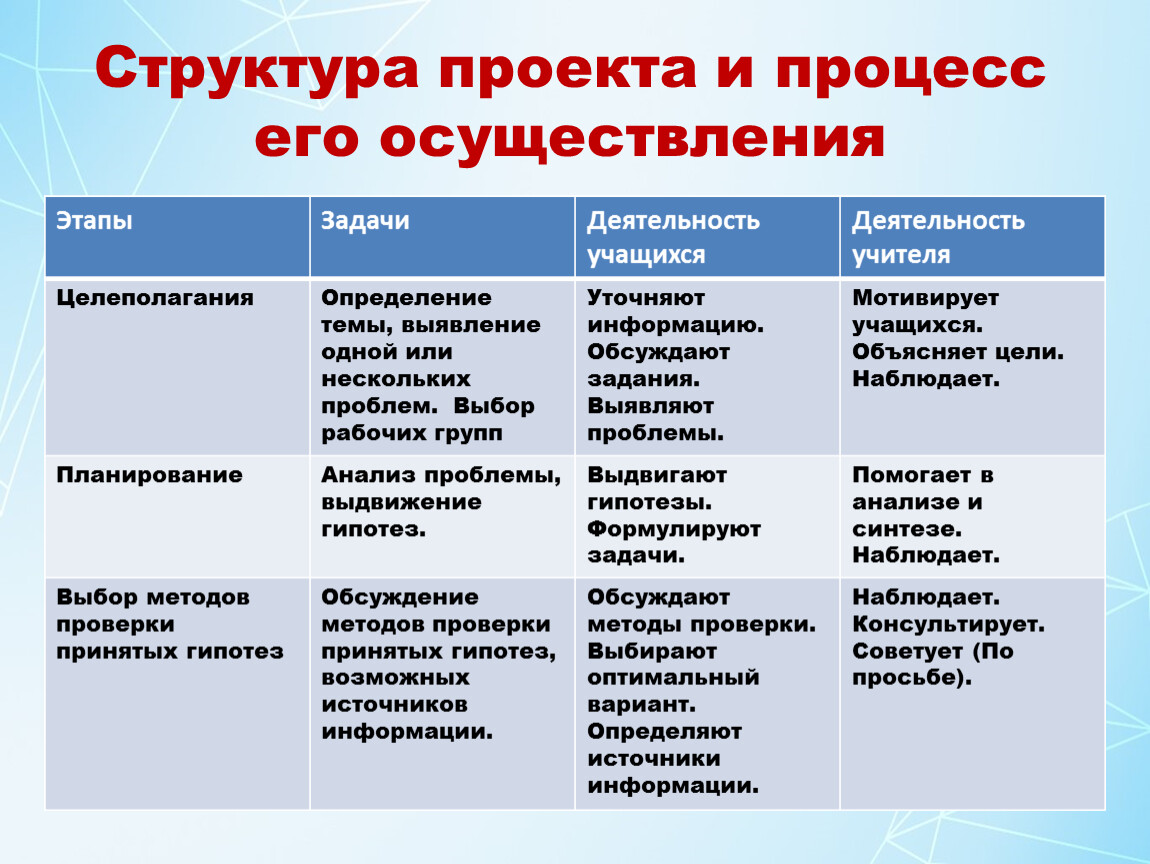 Структура проекта и процесс его осуществления

| Этапы | Задачи | Деятельность учащихся | Деятельность учителя |
|---|---|---|---|
| Целеполагания | Определение темы, выявление одной или нескольких проблем. Выбор рабочих групп | Уточняют информацию. Обсуждают задания. Выявляют проблемы. | Мотивирует учащихся. Объясняет цели. Наблюдает. |
| Планирование | Анализ проблемы, выдвижение гипотез. | Выдвигают гипотезы. Формулируют задачи. | Помогает в анализе и синтезе. Наблюдает. |
| Выбор методов проверки принятых гипотез | Обсуждение методов проверки принятых гипотез, возможных источников информации. | Обсуждают методы проверки. Выбирают оптимальный вариант. Определяют источники информации. | Наблюдает. Консультирует. Советует (По просьбе). |